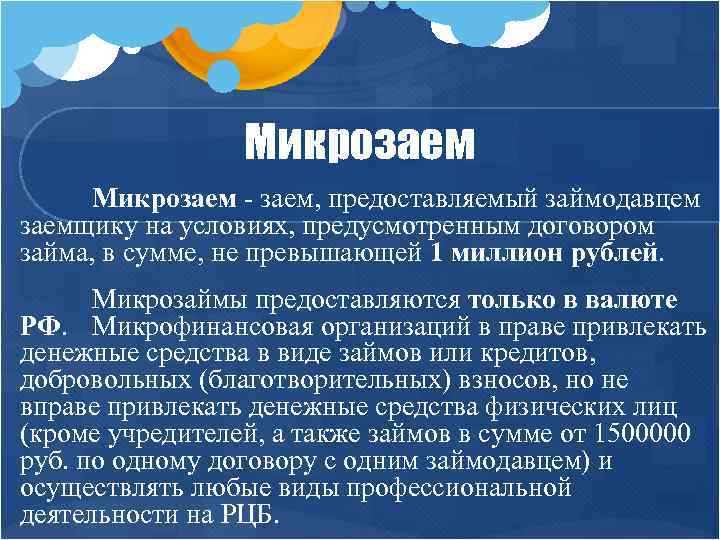 Микрозаем

Микрозаем - заем, предоставляемый займодавцем заемщику на условиях, предусмотренным договором займа, в сумме, не превышающей 1 миллион рублей.

Микрозаймы предоставляются только в валюте РФ. Микрофинансовая организаций в праве привлекать денежные средства в виде займов или кредитов, добровольных (благотворительных) взносов, но не вправе привлекать денежные средства физических лиц (кроме учредителей, а также займов в сумме от 1500000 руб. по одному договору с одним займодавцем) и осуществлять любые виды профессиональной деятельности на РЦБ.